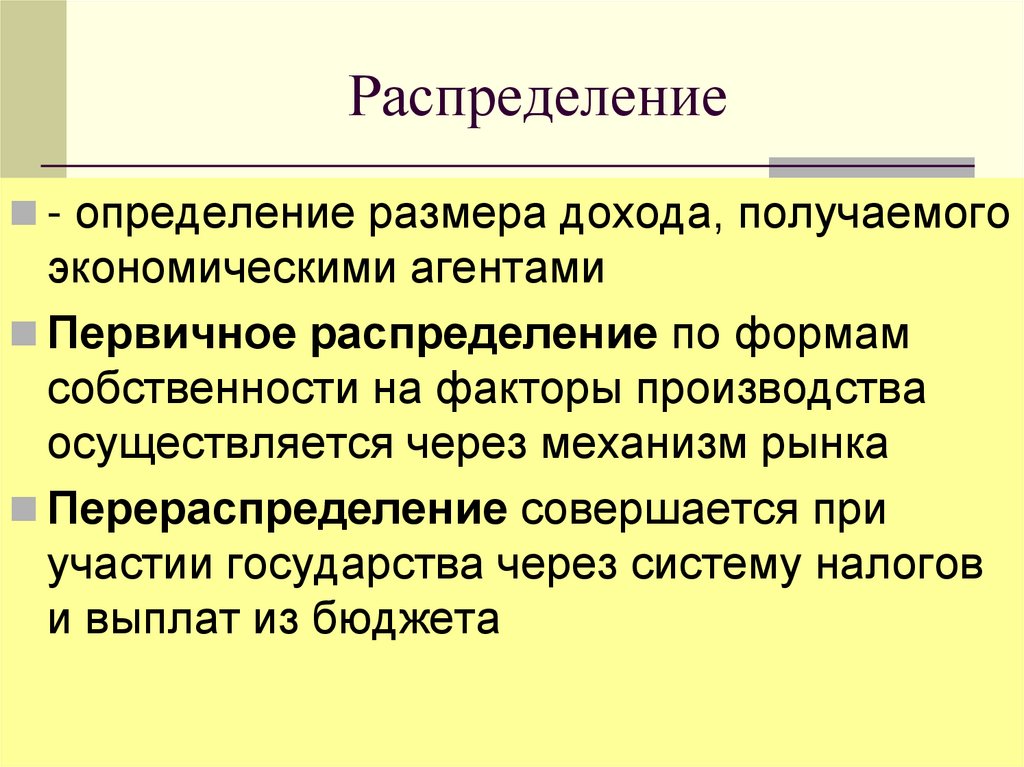 Распределение

- определение размера дохода, получаемого экономическими агентами

Первичное распределение по формам собственности на факторы производства осуществляется через механизм рынка

Перераспределение совершается при участии государства через систему налогов и выплат из бюджета